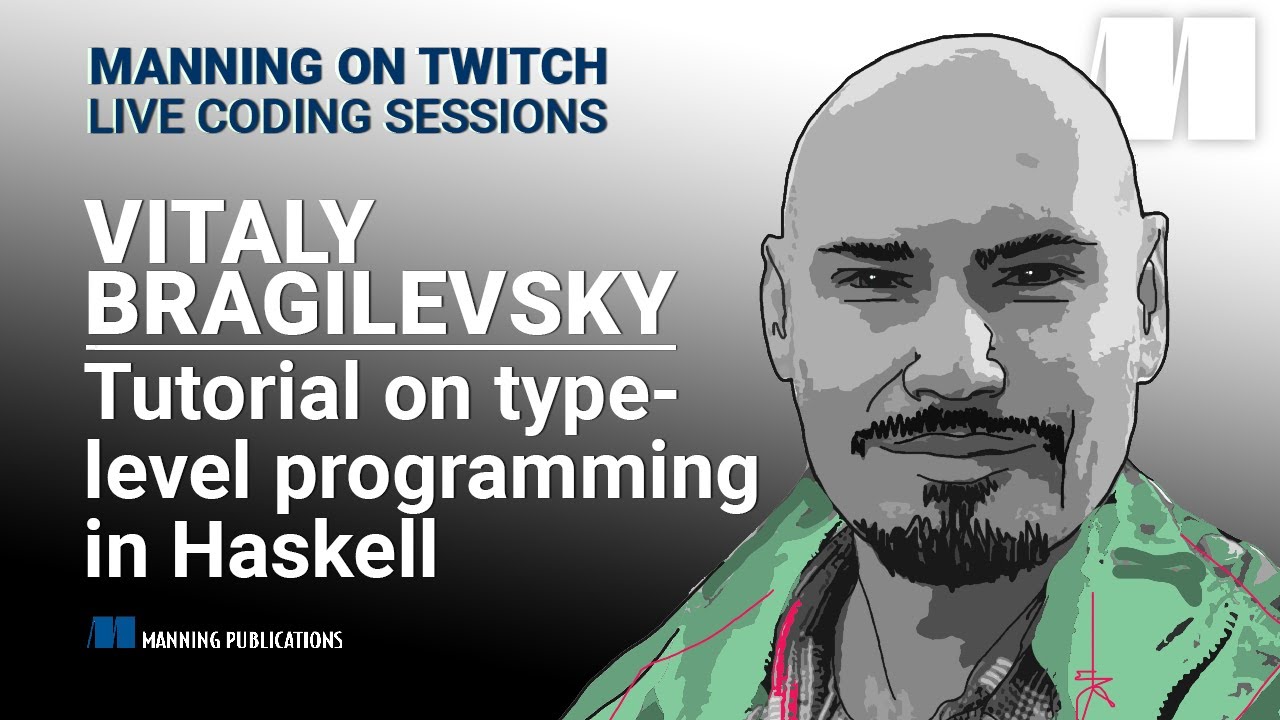 MANNING ON TWITCH
LIVE CODING SESSIONS

VITALY BRAGILEVSKY

Tutorial on type-level programming in Haskell

MANNING PUBLICATIONS